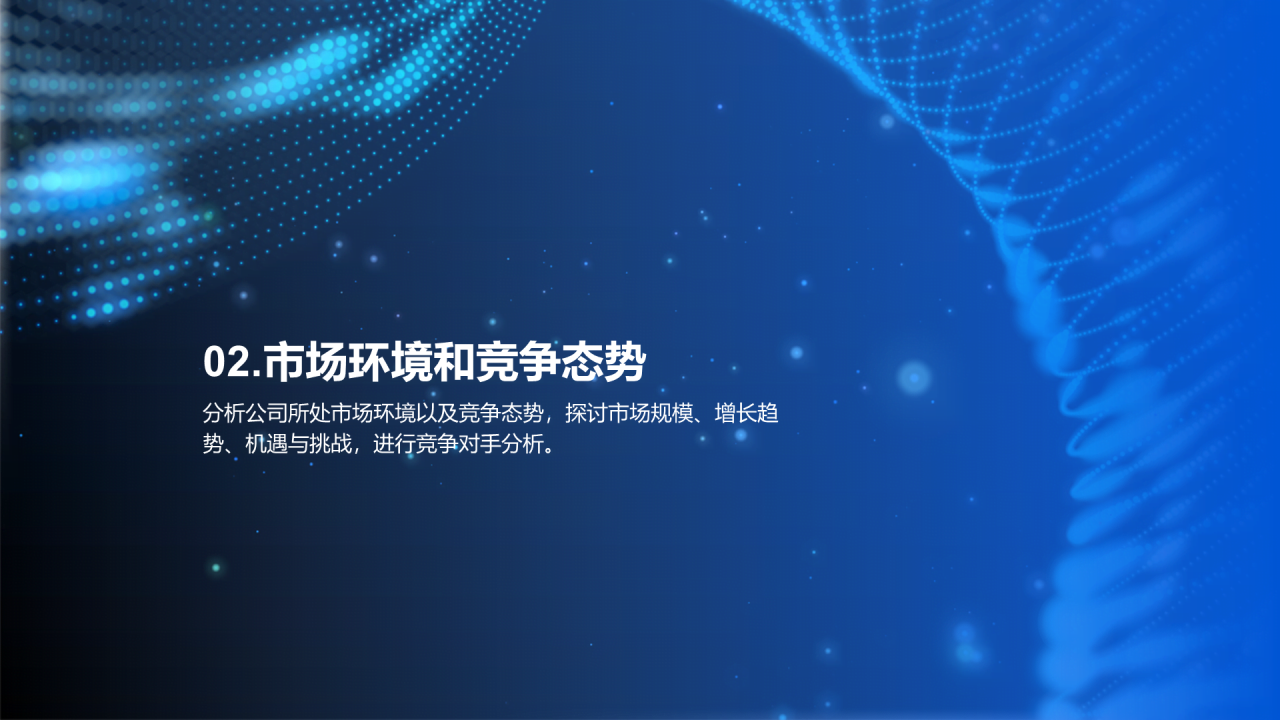 02.市场环境和竞争态势

分析公司所处市场环境以及竞争态势，探讨市场规模、增长趋势、机遇与挑战，进行竞争对手分析。